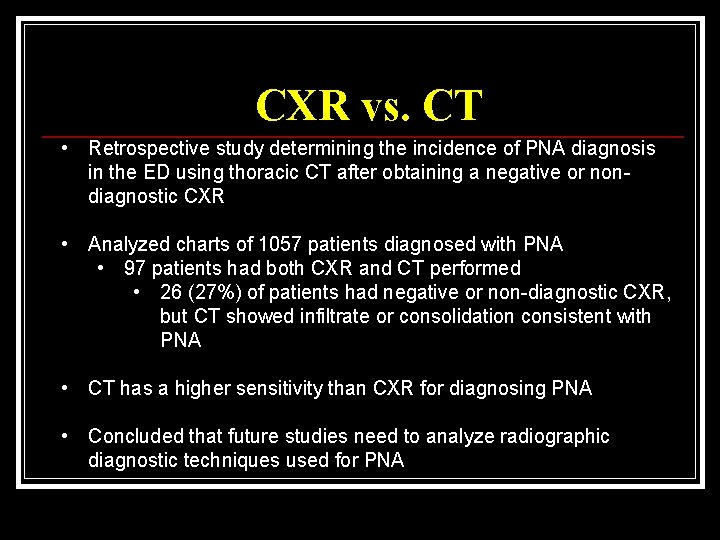 CXR vs. CT

• Retrospective study determining the incidence of PNA diagnosis in the ED using thoracic CT after obtaining a negative or non-diagnostic CXR

• Analyzed charts of 1057 patients diagnosed with PNA
  • 97 patients had both CXR and CT performed
    • 26 (27%) of patients had negative or non-diagnostic CXR, but CT showed infiltrate or consolidation consistent with PNA

• CT has a higher sensitivity than CXR for diagnosing PNA

• Concluded that future studies need to analyze radiographic diagnostic techniques used for PNA